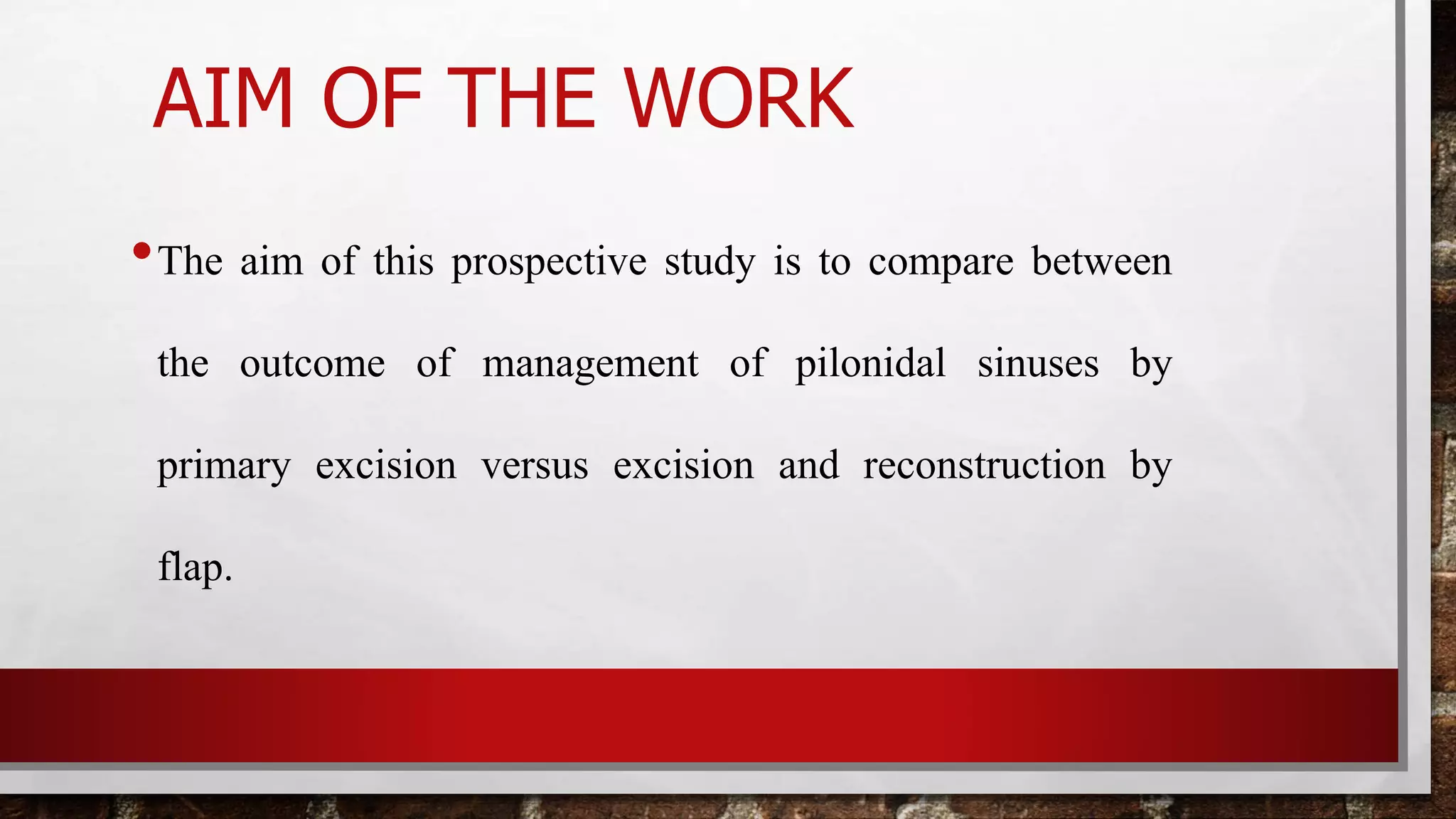 AIM OF THE WORK

• The aim of this prospective study is to compare between the outcome of management of pilonidal sinuses by primary excision versus excision and reconstruction by flap.